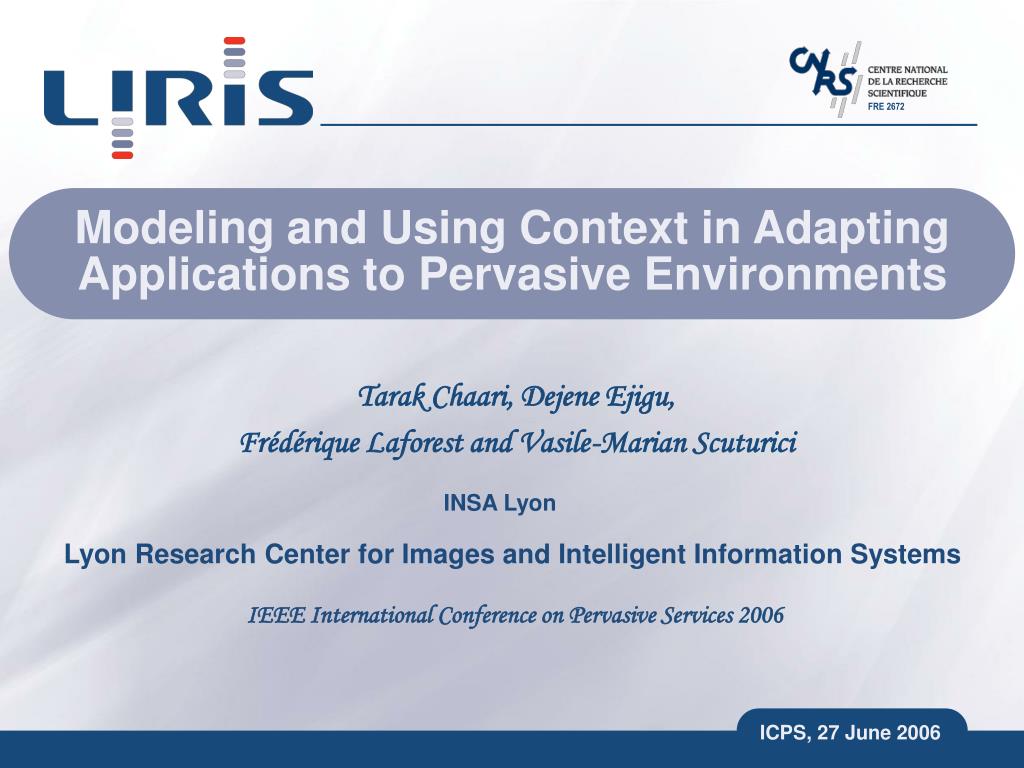 LIRIS

CNRS
CENTRE NATIONAL DE LA RECHERCHE SCIENTIFIQUE
FRE 2672

Modeling and Using Context in Adapting Applications to Pervasive Environments

Tarak Chaari, Dejene Ejigu,
Frédérique Laforest and Vasile-Marian Scuturici

INSA Lyon

Lyon Research Center for Images and Intelligent Information Systems

IEEE International Conference on Pervasive Services 2006

ICPS, 27 June 2006